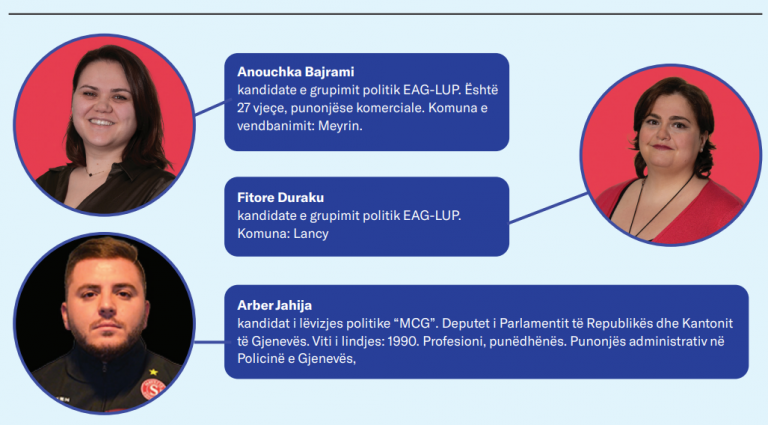 Anouchka Bajrami
kandidate e grupimit politik EAG-LUP. Është 27 vjeçe, punonjëse komerciale. Komuna e vendbanimit: Meyrin.

Fitore Duraku
kandidate e grupimit politik EAG-LUP. Komuna: Lancy

Arber Jahija
kandidat i lëvizjes politike “MCG”. Deputet i Parlamentit të Republikës dhe Kantonit të Gjenevës. Viti i lindjes: 1990. Profesioni, punëdhënës. Punonjës administrativ në Policinë e Gjenevës,